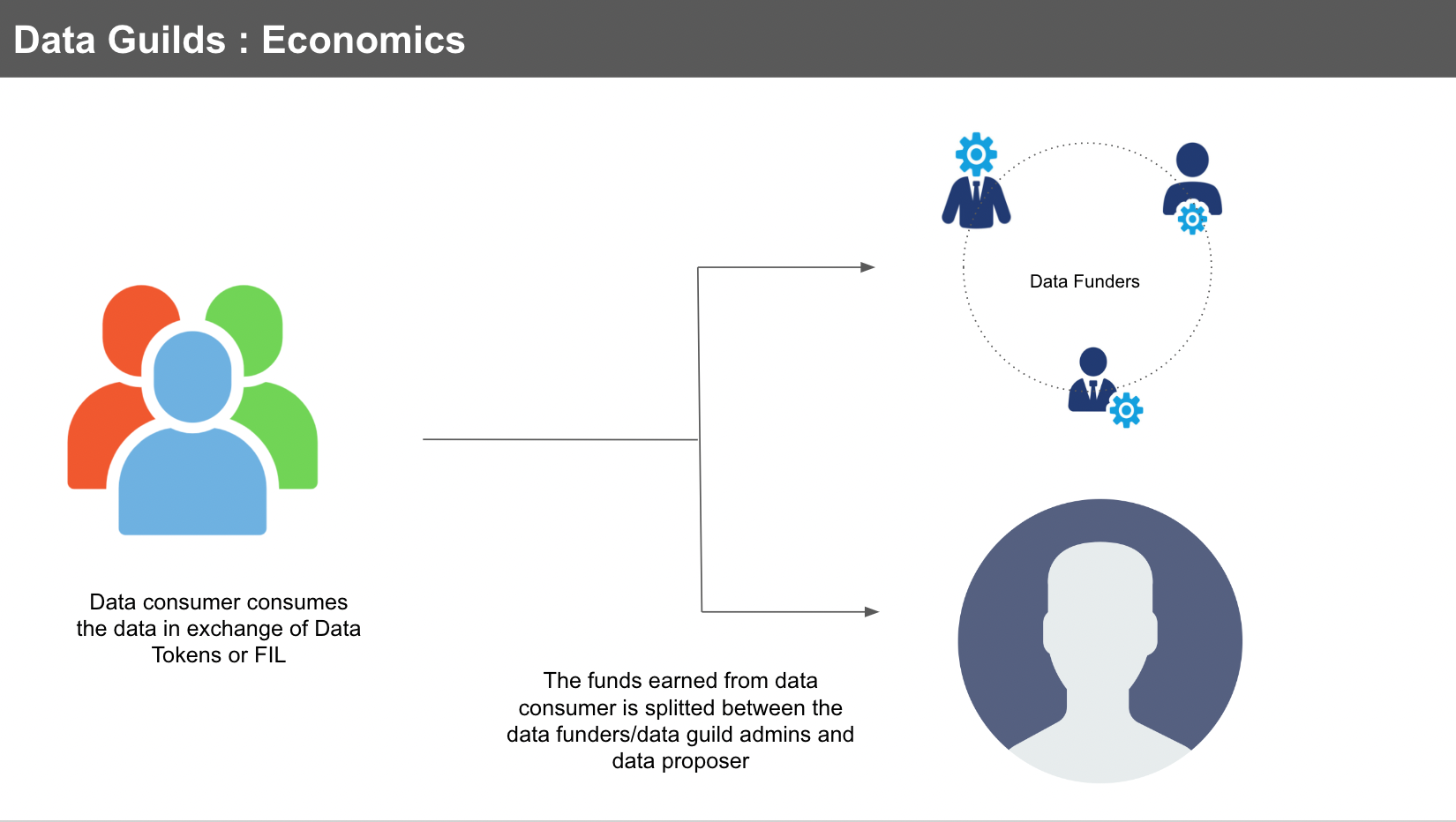 Data Guilds : Economics

Data Funders

Data consumer consumes the data in exchange of Data Tokens or FIL

The funds earned from data consumer is splitted between the data funders/data guild admins and data proposer